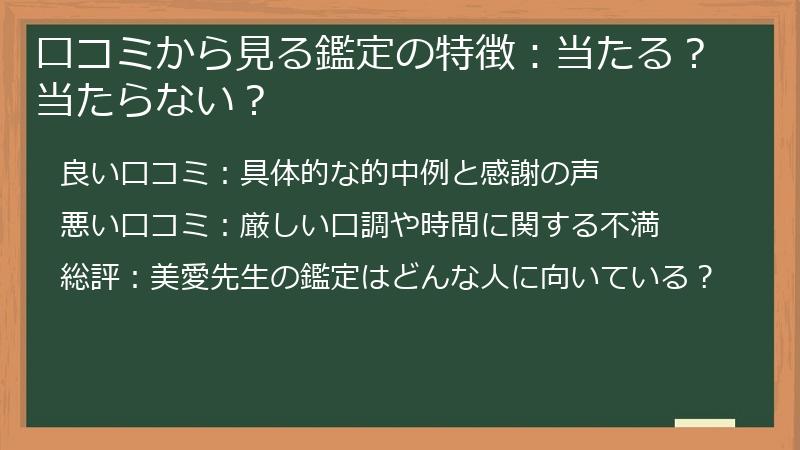 口コミから見る鑑定の特徴：当たる？当たらない？

良い口コミ：具体的な的中例と感謝の声

悪い口コミ：厳しい口調や時間に関する不満

総評：美愛先生の鑑定はどんな人に向いている？